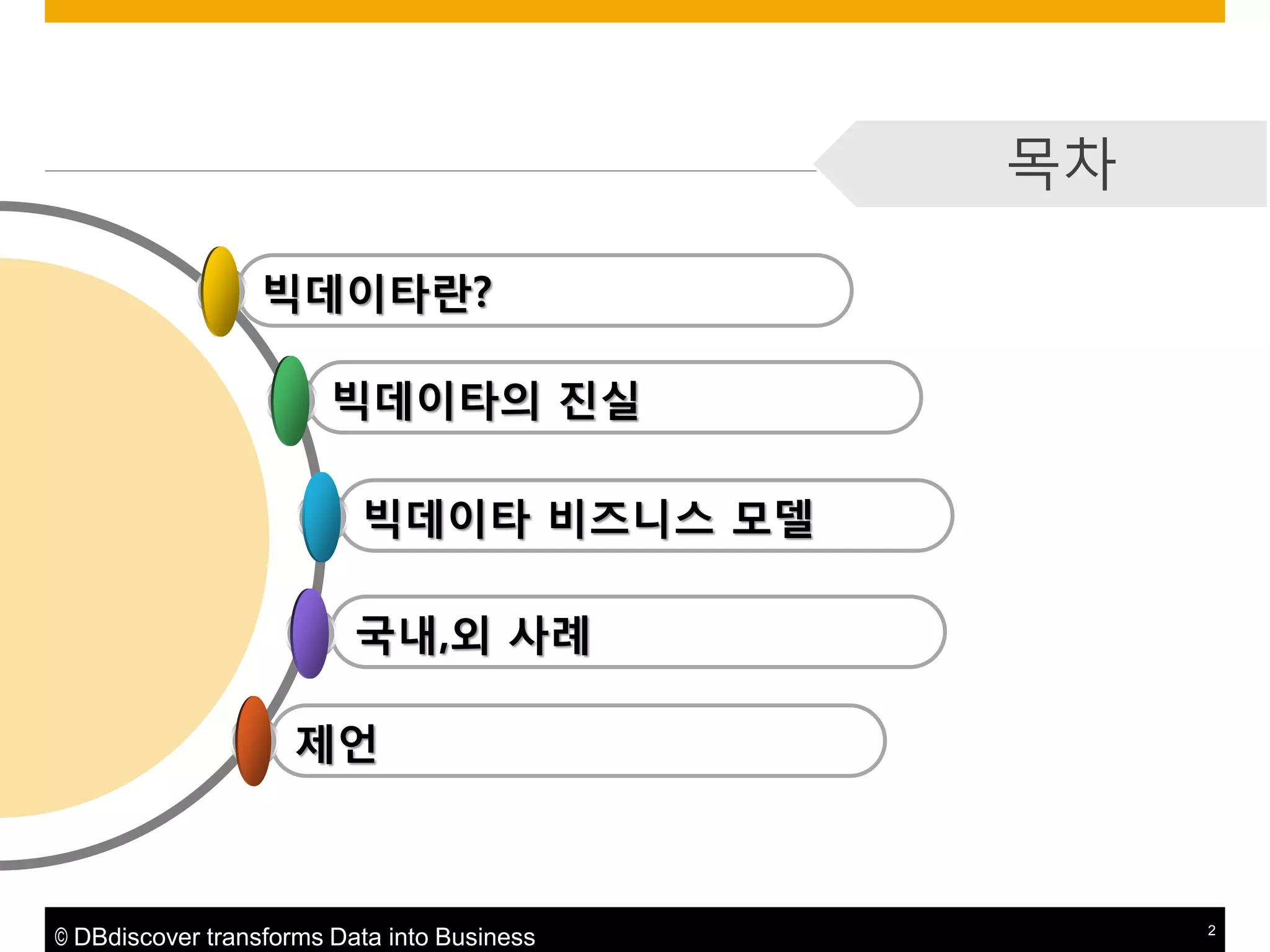 목차

빅데이타란?

빅데이타의 진실

빅데이타 비즈니스 모델

국내,외 사례

제언

© DBdiscover transforms Data into Business

2